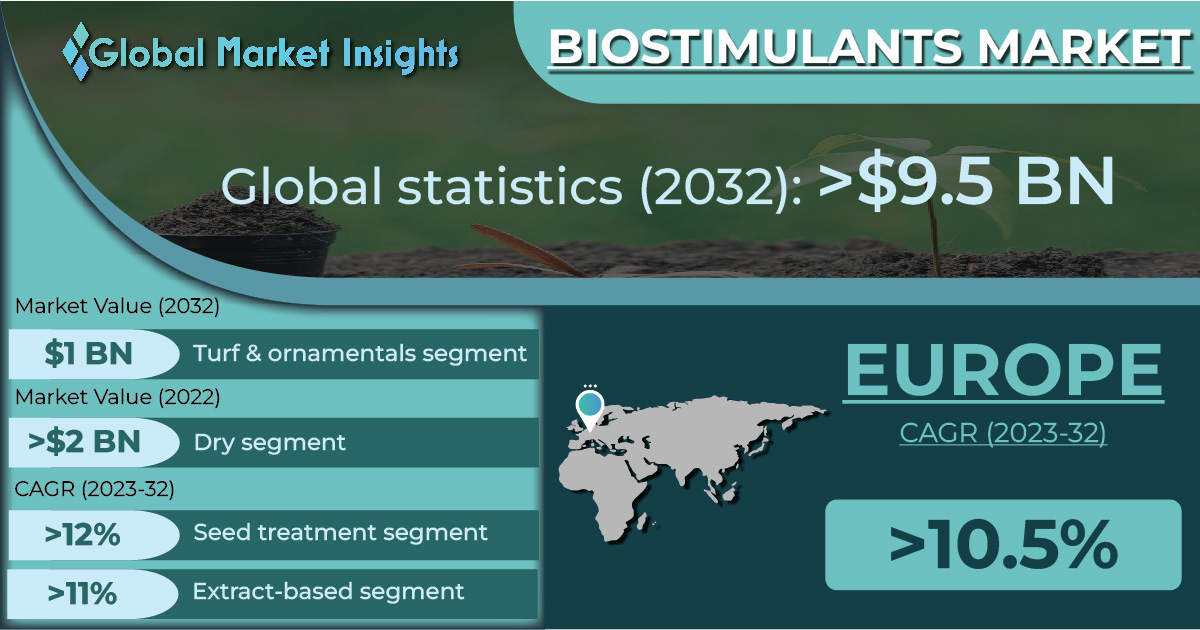 Global Market Insights

BIOSTIMULANTS MARKET

Global statistics (2032): >$9.5 BN

Market Value (2032)

$1 BN Turf & ornamentals segment

Market Value (2022)

>$2 BN Dry segment

CAGR (2023-32)

>12% Seed treatment segment

>11% Extract-based segment

EUROPE

CAGR (2023-32)

>10.5%